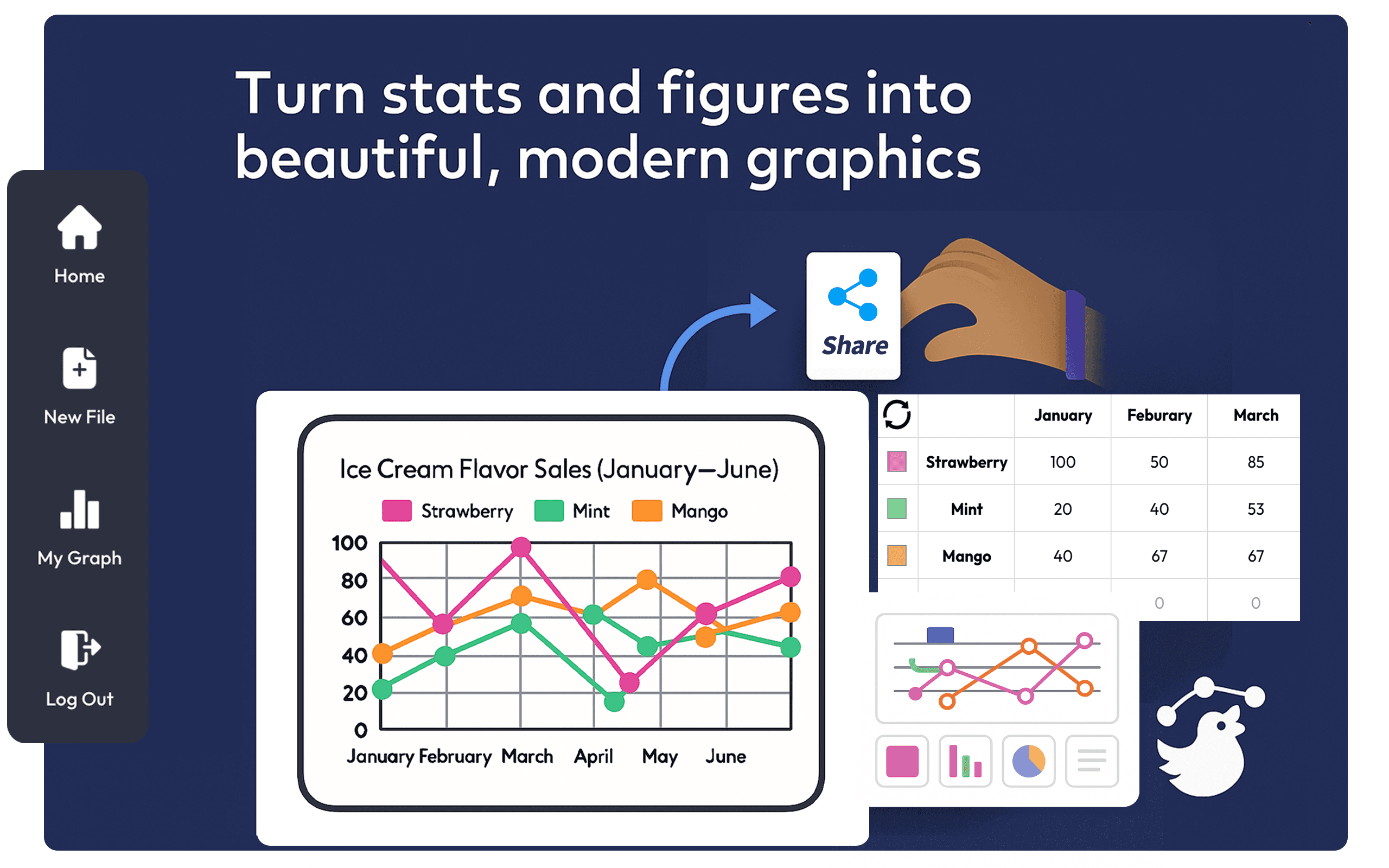 Turn stats and figures into beautiful, modern graphics

Home

New File

My Graph

Log Out

Share

Ice Cream Flavor Sales (January—June)

Strawberry Mint Mango

100
80
60
40
20
0

January February March April May June

| | | January | Feburary | March |
|---|---|---|---|---|
| | Strawberry | 100 | 50 | 85 |
| | Mint | 20 | 40 | 53 |
| | Mango | 40 | 67 | 67 |
| | | | 0 | 0 |